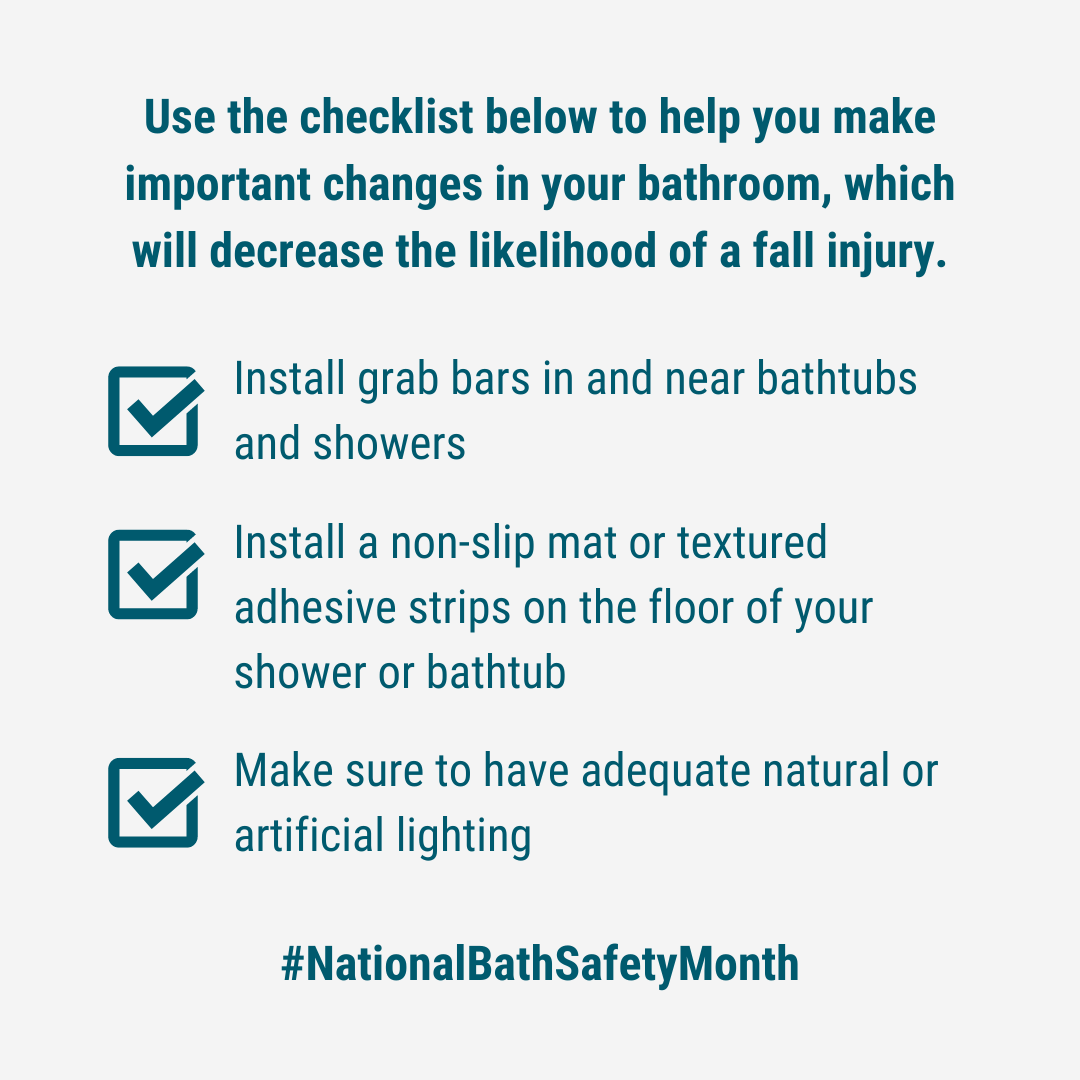 Use the checklist below to help you make important changes in your bathroom, which will decrease the likelihood of a fall injury.

Install grab bars in and near bathtubs and showers

Install a non-slip mat or textured adhesive strips on the floor of your shower or bathtub

Make sure to have adequate natural or artificial lighting

#NationalBathSafetyMonth